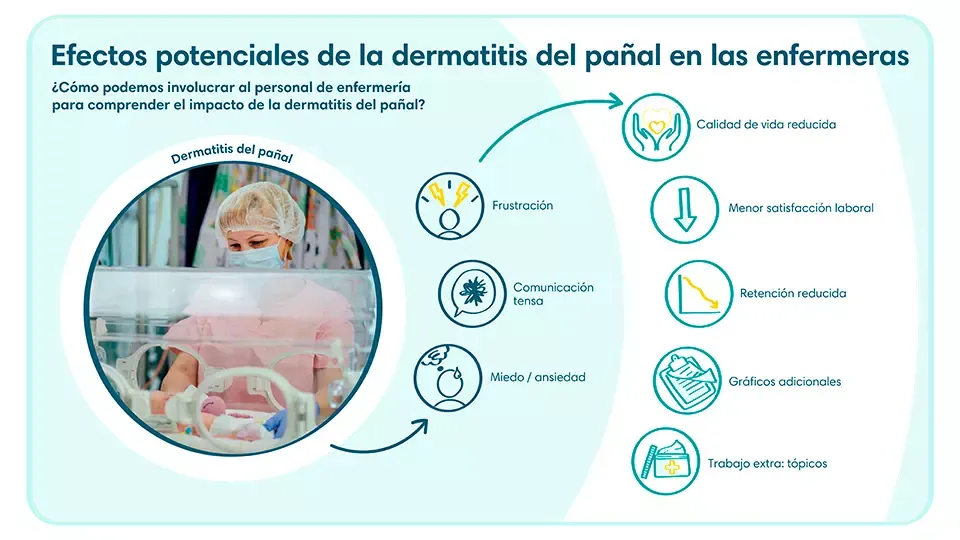 Efectos potenciales de la dermatitis del pañal en las enfermeras

¿Cómo podemos involucrar al personal de enfermería para comprender el impacto de la dermatitis del pañal?

Dermatitis del pañal

Frustración

Comunicación tensa

Miedo / ansiedad

Calidad de vida reducida

Menor satisfacción laboral

Retención reducida

Gráficos adicionales

Trabajo extra: tópicos